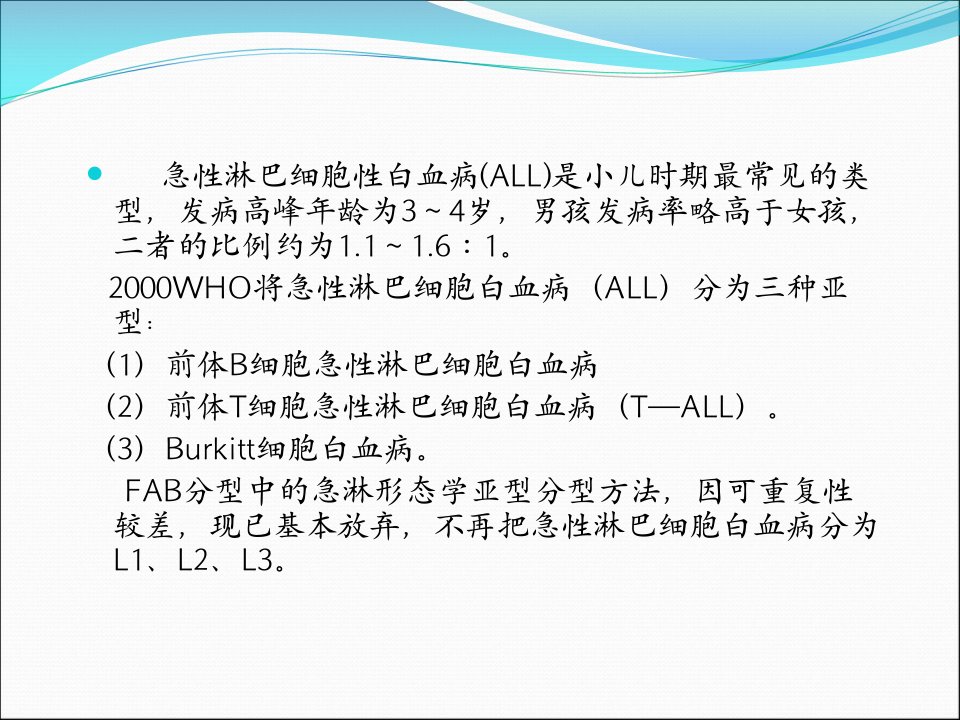 急性淋巴细胞性白血病(ALL)是小儿时期最常见的类型，发病高峰年龄为3～4岁，男孩发病率略高于女孩，二者的比例约为1.1～1.6：1。

2000WHO将急性淋巴细胞白血病（ALL）分为三种亚型：

(1) 前体B细胞急性淋巴细胞白血病

(2) 前体T细胞急性淋巴细胞白血病（T—ALL）。

(3) Burkitt细胞白血病。

FAB分型中的急淋形态学亚型分型方法，因可重复性较差，现已基本放弃，不再把急性淋巴细胞白血病分为L1、L2、L3。